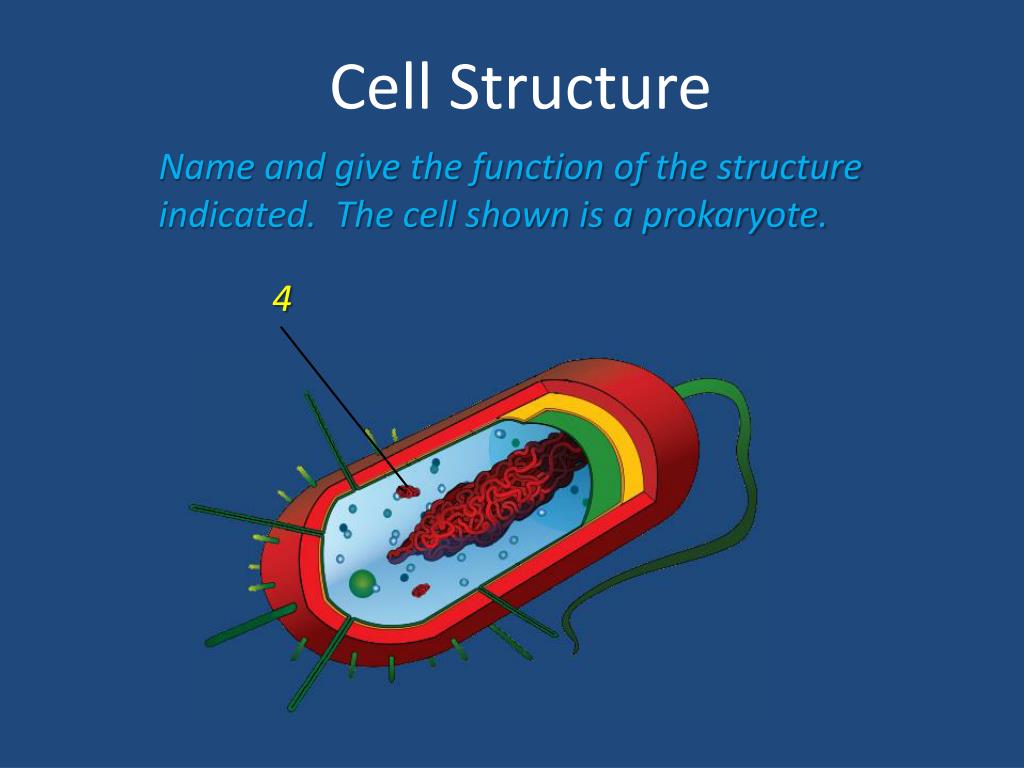 Cell Structure

Name and give the function of the structure indicated. The cell shown is a prokaryote.

4